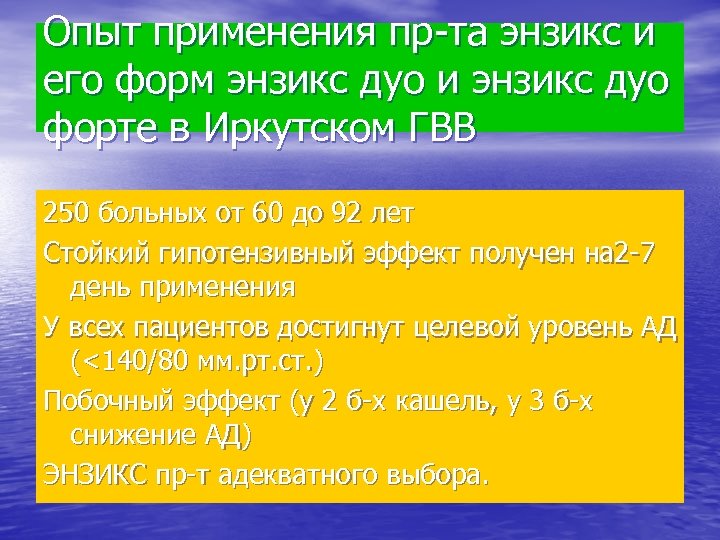 Опыт применения пр-та энзикс и его форм энзикс дуо и энзикс дуо форте в Иркутском ГВВ

250 больных от 60 до 92 лет

Стойкий гипотензивный эффект получен на2-7 день применения

У всех пациентов достигнут целевой уровень АД (<140/80 мм.рт.ст.)

Побочный эффект (у 2 б-х кашель, у 3 б-х снижение АД)

ЭНЗИКС пр-т адекватного выбора.